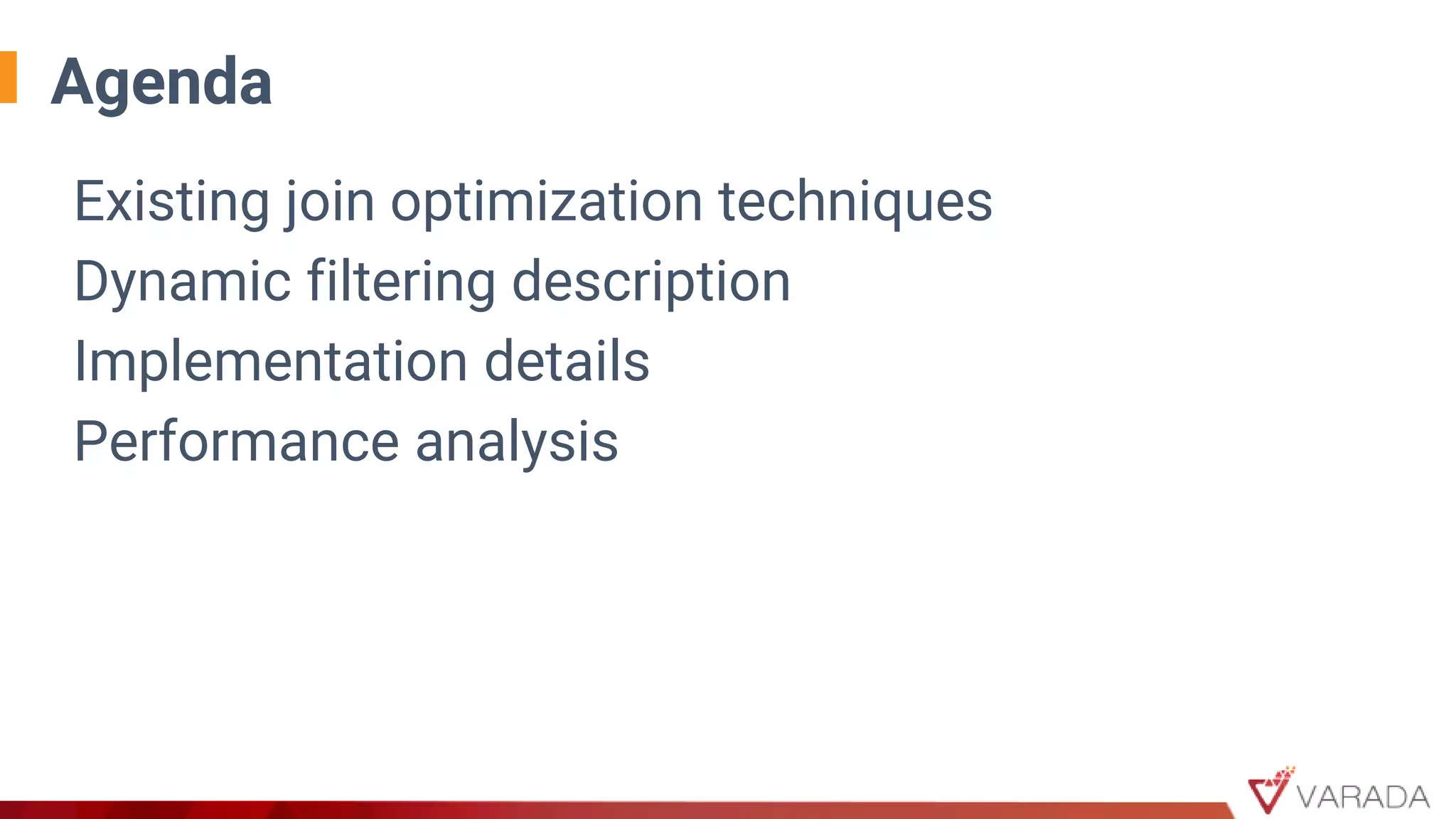 Agenda

Existing join optimization techniques
Dynamic filtering description
Implementation details
Performance analysis

VARADA